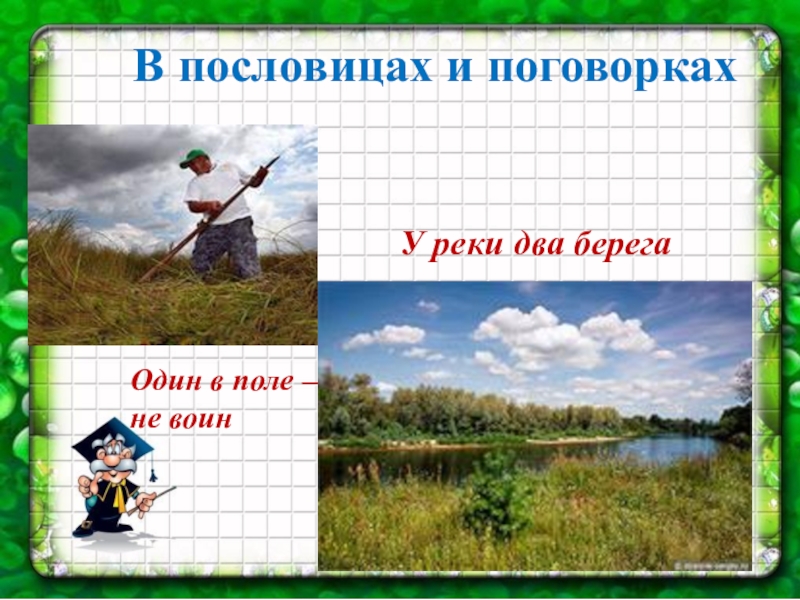 В пословицах и поговорках

У реки два берега

Один в поле – не воин